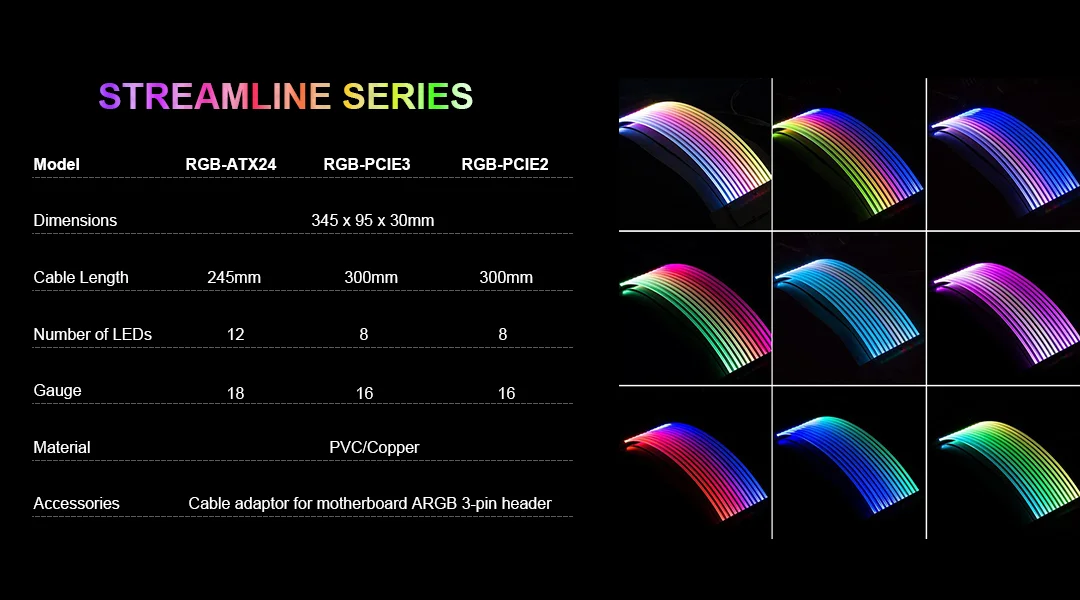 STREAMLINE SERIES

| Model | RGB-ATX24 | RGB-PCIE3 | RGB-PCIE2 |
|---|---|---|---|
| Dimensions | 345 x 95 x 30mm | | |
| Cable Length | 245mm | 300mm | 300mm |
| Number of LEDs | 12 | 8 | 8 |
| Gauge | 18 | 16 | 16 |
| Material | PVC/Copper | | |
| Accessories | Cable adaptor for motherboard ARGB 3-pin header | | |